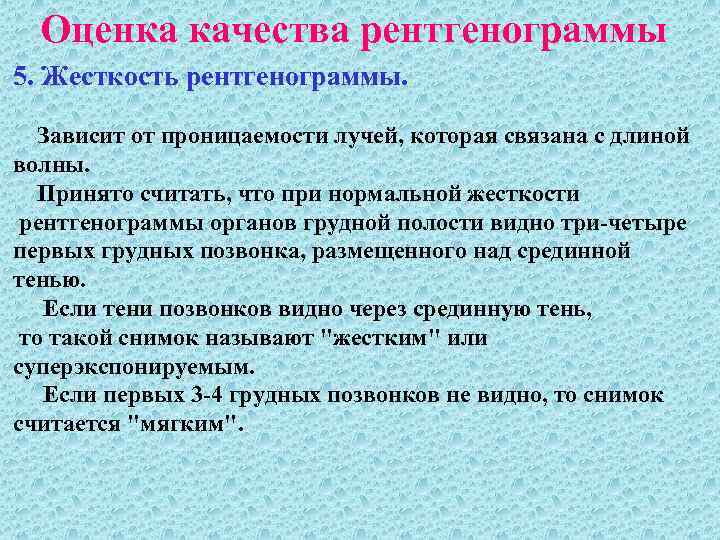 Оценка качества рентгенограммы

5. Жесткость рентгенограммы.

Зависит от проницаемости лучей, которая связана с длиной волны.

Принято считать, что при нормальной жесткости рентгенограммы органов грудной полости видно три-четыре первых грудных позвонка, размещенного над срединной тенью.

Если тени позвонков видно через срединную тень, то такой снимок называют "жестким" или суперэкспонируемым.

Если первых 3-4 грудных позвонков не видно, то снимок считается "мягким".